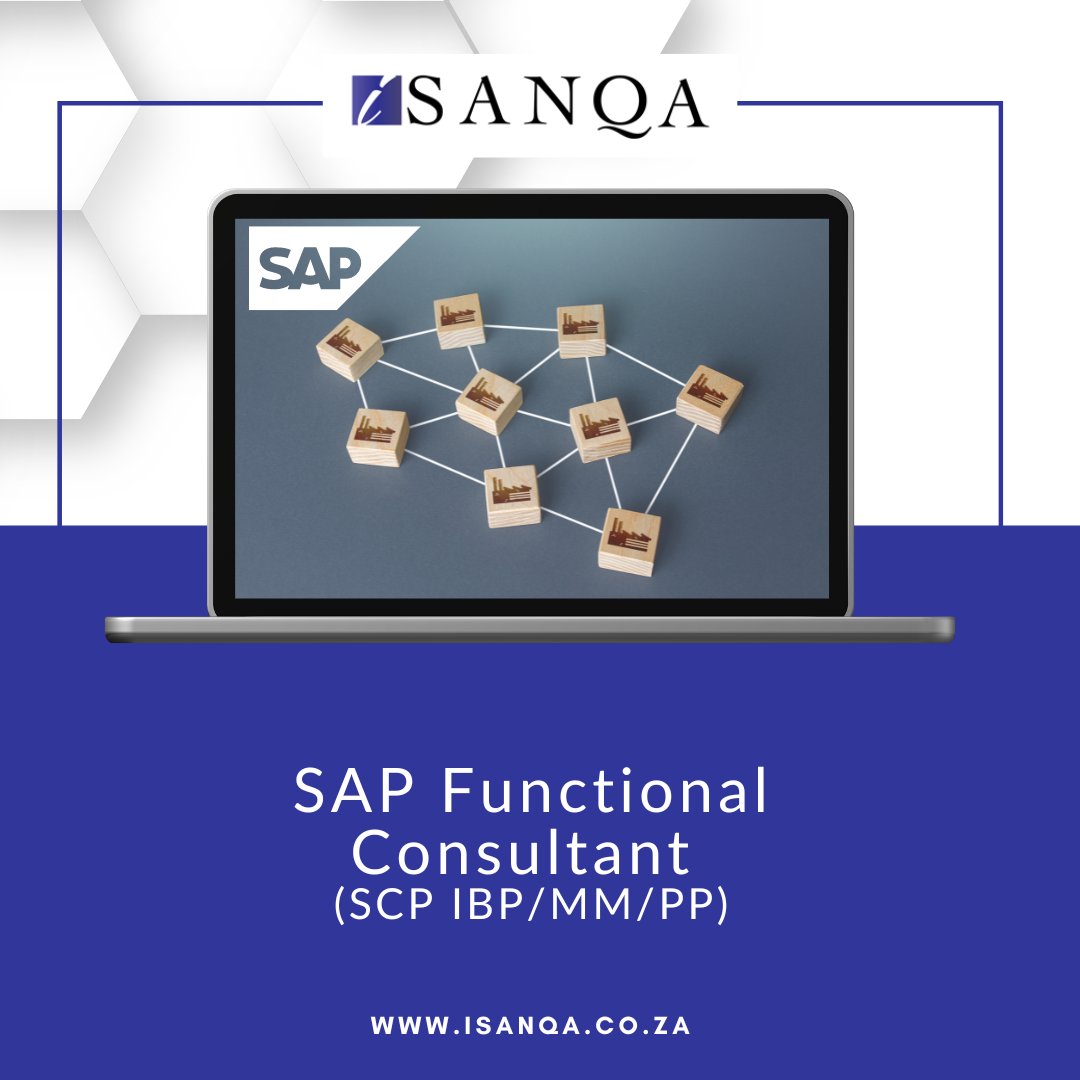 iSANQA

SAP

SAP Functional Consultant
(SCP IBP/MM/PP)

WWW.ISANQA.CO.ZA